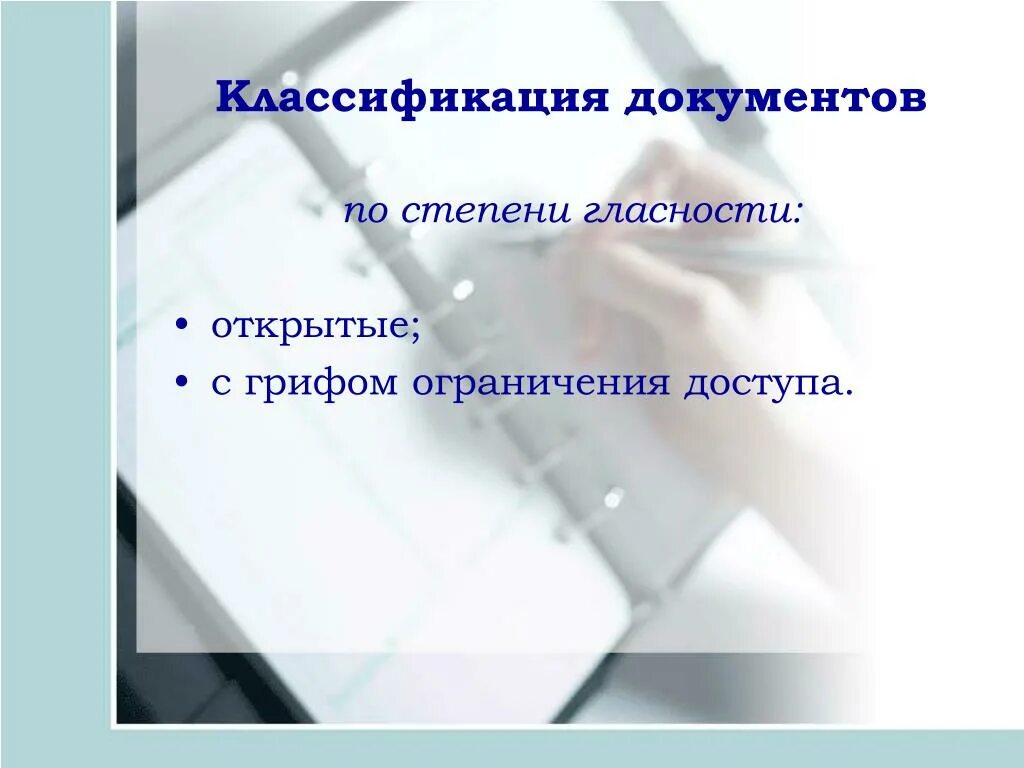 Классификация документов

по степени гласности:

• открытые;
• с грифом ограничения доступа.